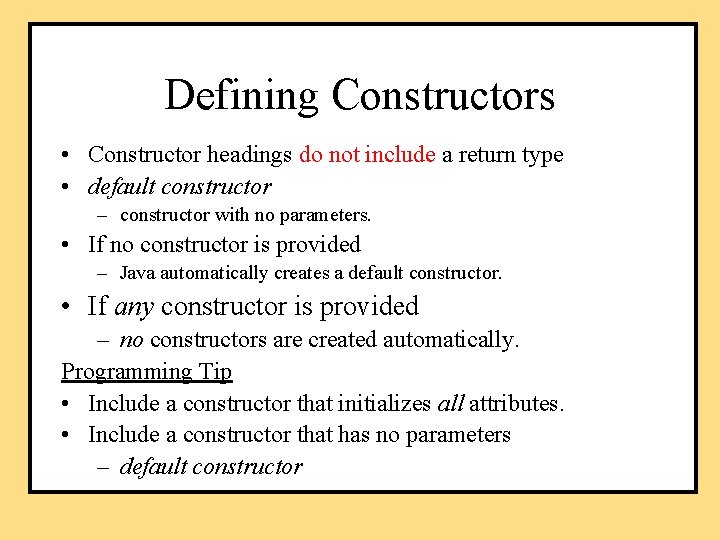 Defining Constructors

• Constructor headings do not include a return type
• default constructor
– constructor with no parameters.
• If no constructor is provided
– Java automatically creates a default constructor.
• If any constructor is provided
– no constructors are created automatically.

Programming Tip
• Include a constructor that initializes all attributes.
• Include a constructor that has no parameters
– default constructor